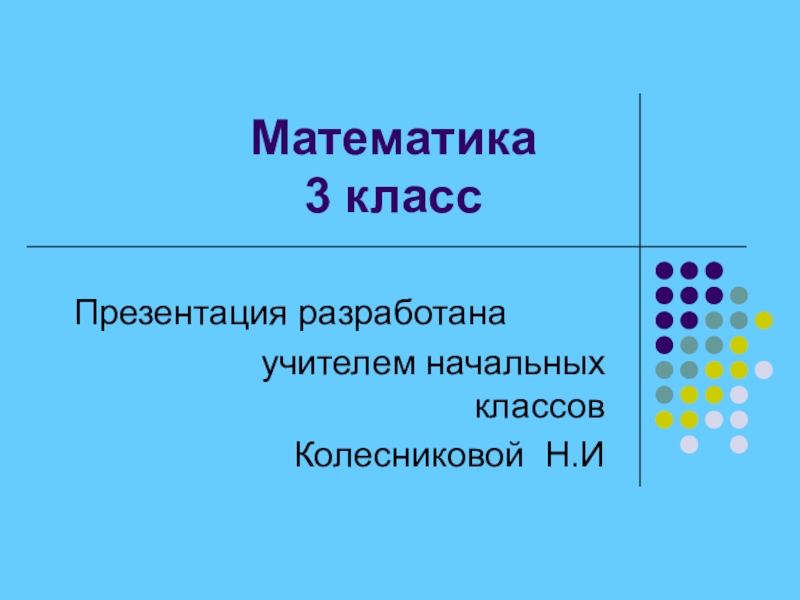 Математика
3 класс

Презентация разработана
учителем начальных классов
Колесниковой Н.И